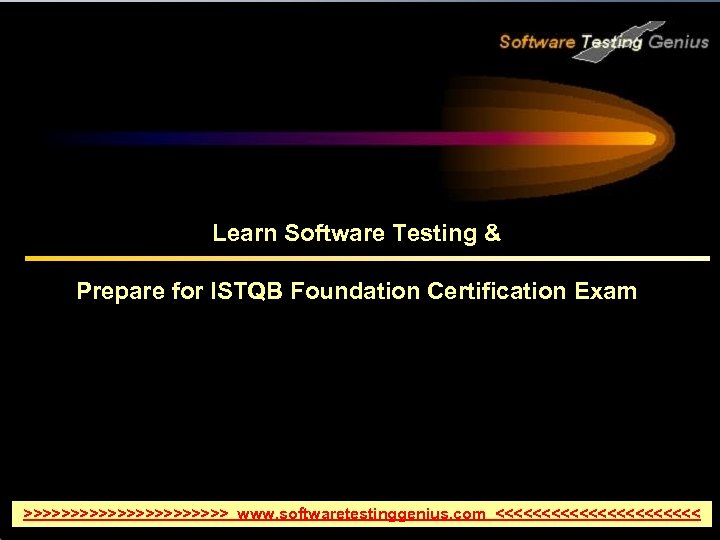 Software Testing Genius

Learn Software Testing &

Prepare for ISTQB Foundation Certification Exam

>>>>>>>>>>>>>>>>>>>>>> www.softwaretestinggenius.com <<<<<<<<<<<<<<<<<<<<<<